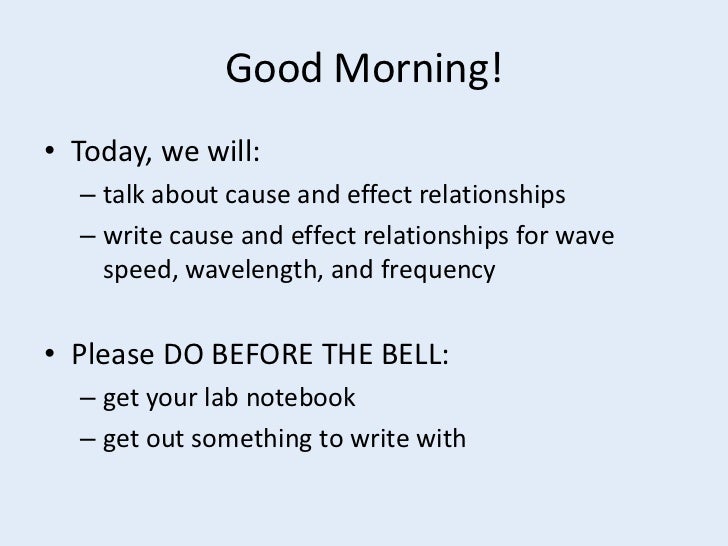 Good Morning!

• Today, we will:
– talk about cause and effect relationships
– write cause and effect relationships for wave speed, wavelength, and frequency

• Please DO BEFORE THE BELL:
– get your lab notebook
– get out something to write with